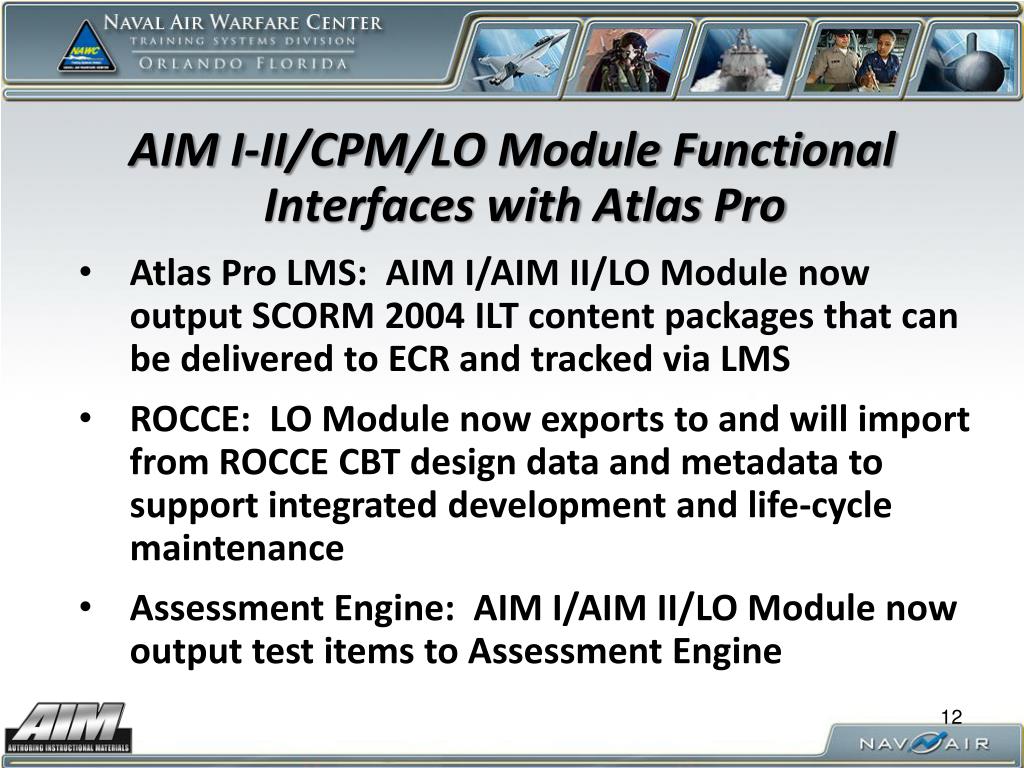 NAVAL AIR WARFARE CENTER
TRAINING SYSTEMS DIVISION
ORLANDO FLORIDA

NAWC

AIM I-II/CPM/LO Module Functional Interfaces with Atlas Pro

• Atlas Pro LMS: AIM I/AIM II/LO Module now output SCORM 2004 ILT content packages that can be delivered to ECR and tracked via LMS

• ROCCE: LO Module now exports to and will import from ROCCE CBT design data and metadata to support integrated development and life-cycle maintenance

• Assessment Engine: AIM I/AIM II/LO Module now output test items to Assessment Engine

AIM
AUTHORING INSTRUCTIONAL MATERIALS

12

NAVAIR